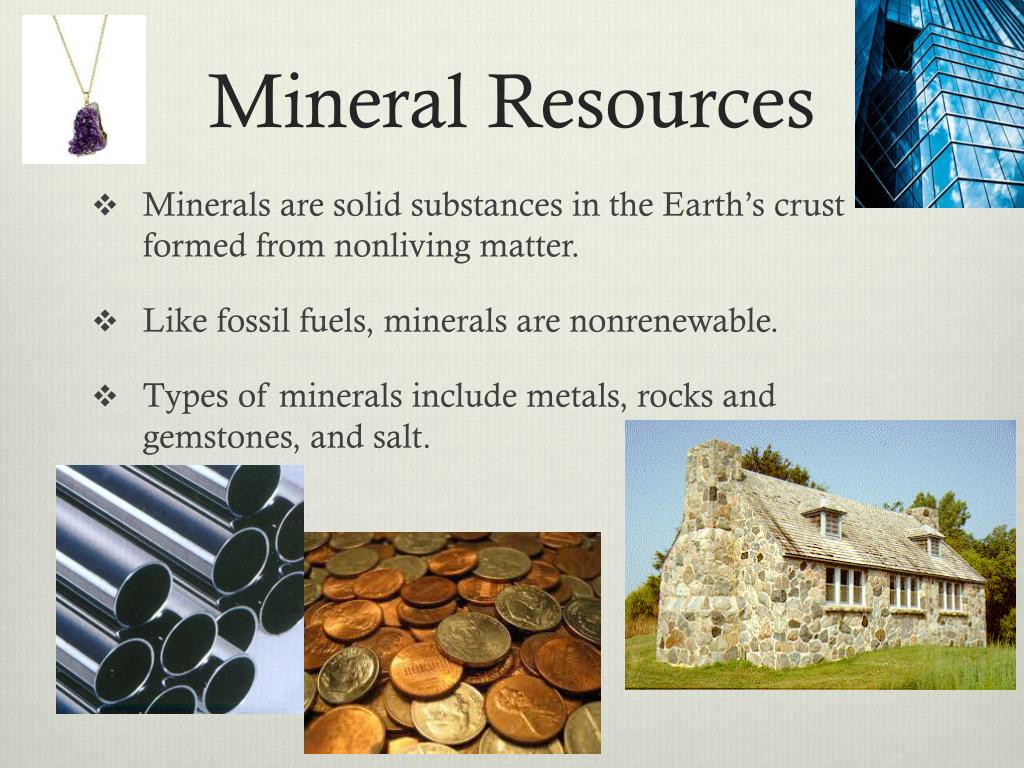 Mineral Resources

❖ Minerals are solid substances in the Earth's crust formed from nonliving matter.

❖ Like fossil fuels, minerals are nonrenewable.

❖ Types of minerals include metals, rocks and gemstones, and salt.